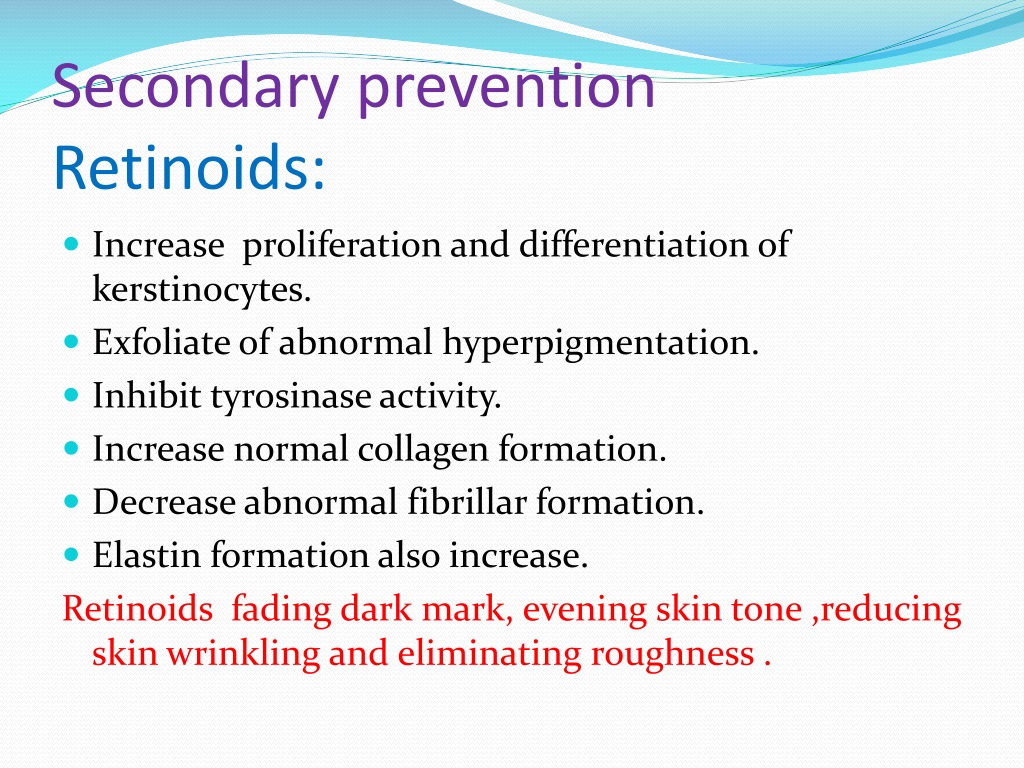 Secondary prevention
Retinoids:

Increase proliferation and differentiation of kerstinocytes.
Exfoliate of abnormal hyperpigmentation.
Inhibit tyrosinase activity.
Increase normal collagen formation.
Decrease abnormal fibrillar formation.
Elastin formation also increase.

Retinoids fading dark mark, evening skin tone ,reducing skin wrinkling and eliminating roughness .